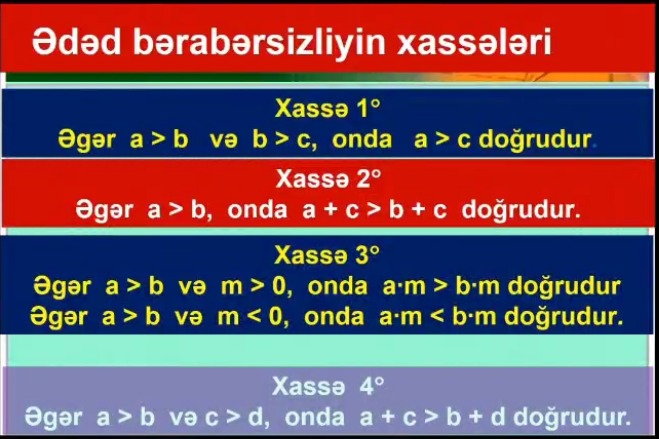 Ədəd bərabərsizliyin xassələri

Xassə 1°
Əgər $a > b$ və $b > c$, onda $a > c$ doğrudur.

Xassə 2°
Əgər $a > b$, onda $a + c > b + c$ doğrudur.

Xassə 3°
Əgər $a > b$ və $m > 0$, onda $a \cdot m > b \cdot m$ doğrudur
Əgər $a > b$ və $m < 0$, onda $a \cdot m < b \cdot m$ doğrudur.

Xassə 4°
Əgər $a > b$ və $c > d$, onda $a + c > b + d$ doğrudur.